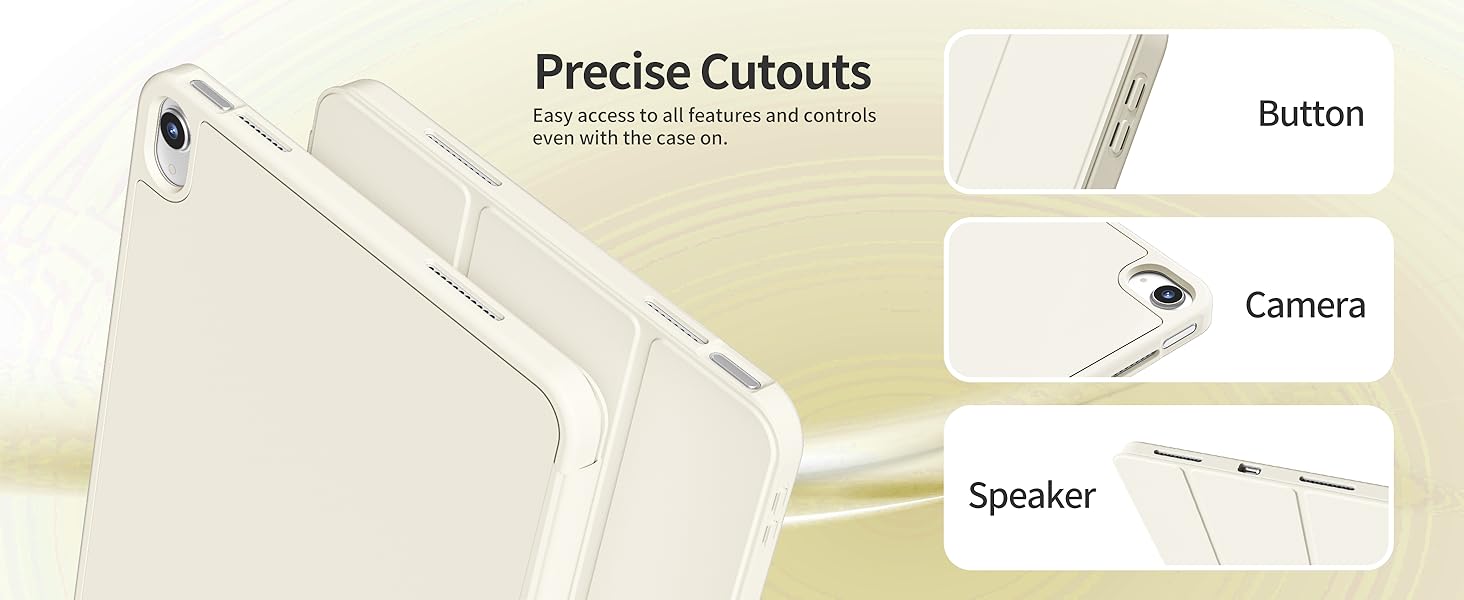 Precise Cutouts

Easy access to all features and controls even with the case on.

Button

Camera

Speaker